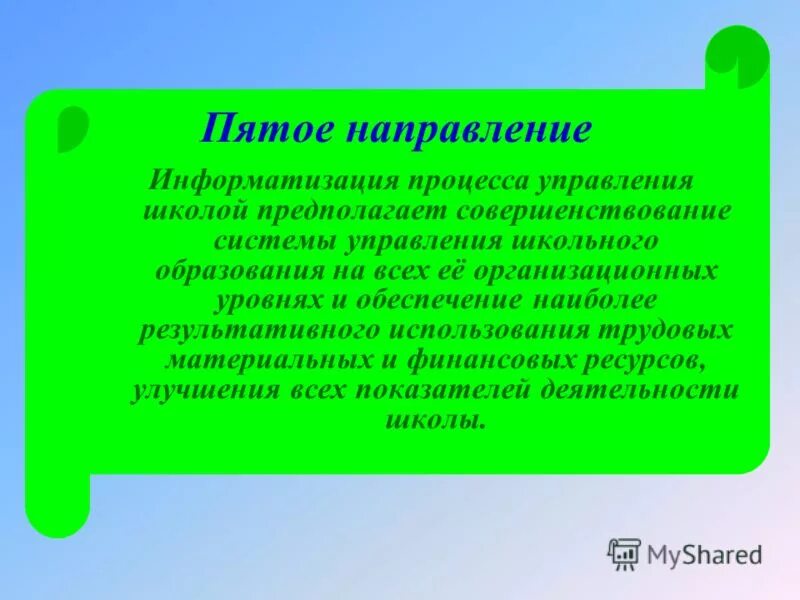 Пятое направление

Информатизация процесса управления школой предполагает совершенствование системы управления школьного образования на всех её организационных уровнях и обеспечение наиболее результативного использования трудовых материальных и финансовых ресурсов, улучшения всех показателей деятельности школы.

MyShared